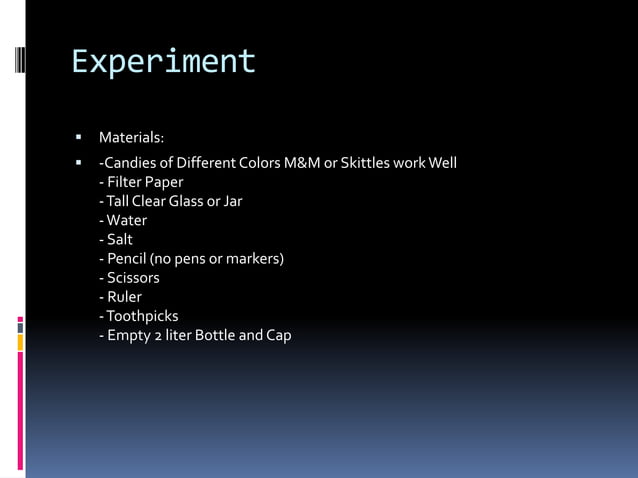 Experiment

▪ Materials:

▪ -Candies of Different Colors M&M or Skittles work Well
- Filter Paper
- Tall Clear Glass or Jar
- Water
- Salt
- Pencil (no pens or markers)
- Scissors
- Ruler
- Toothpicks
- Empty 2 liter Bottle and Cap